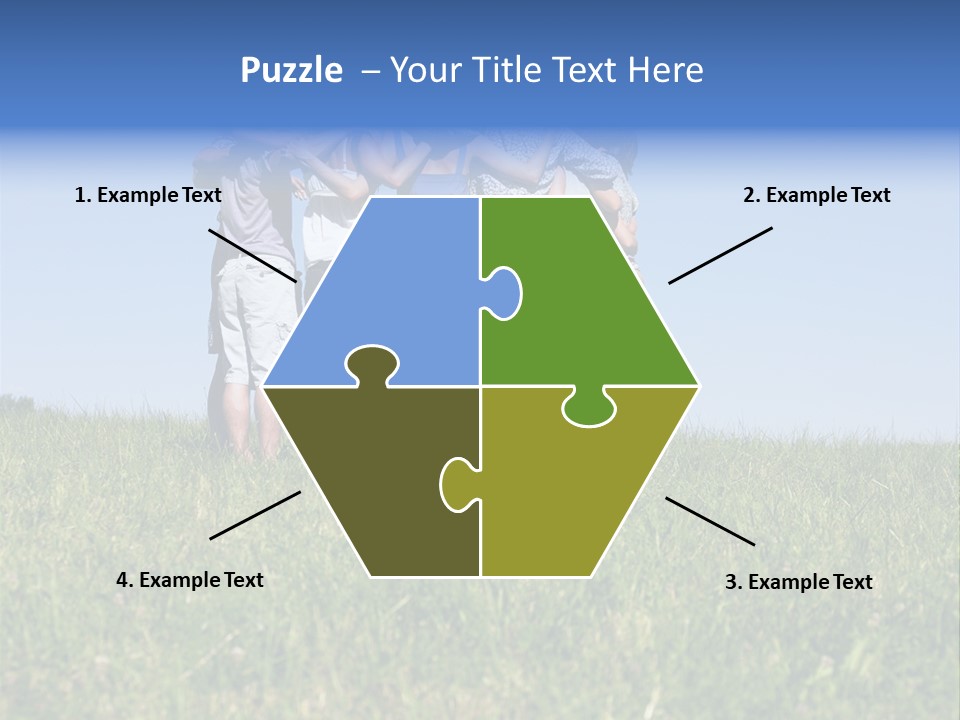 Puzzle – Your Title Text Here

1. Example Text

2. Example Text

4. Example Text

3. Example Text